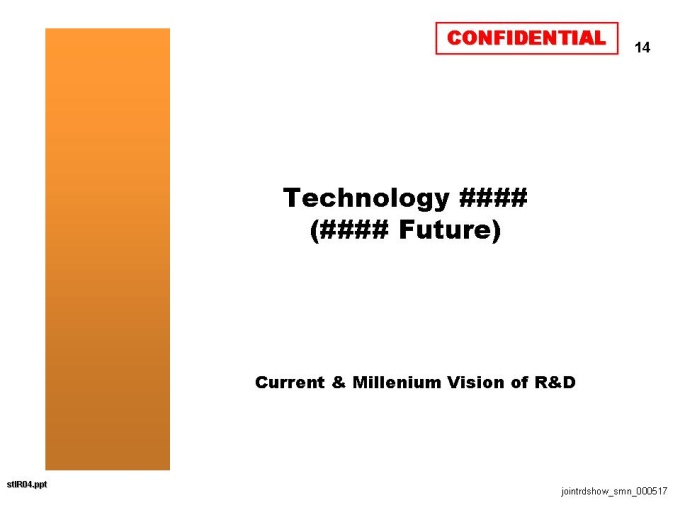 CONFIDENTIAL

14

Technology ####
(#### Future)

Current & Millenium Vision of R&D

stIR04.ppt

jointrdshow_smn_000517